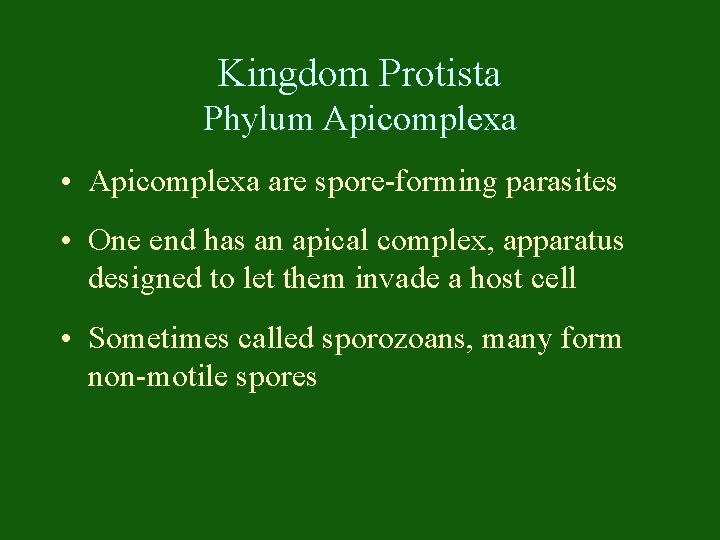 Kingdom Protista
Phylum Apicomplexa

• Apicomplexa are spore-forming parasites

• One end has an apical complex, apparatus designed to let them invade a host cell

• Sometimes called sporozoans, many form non-motile spores